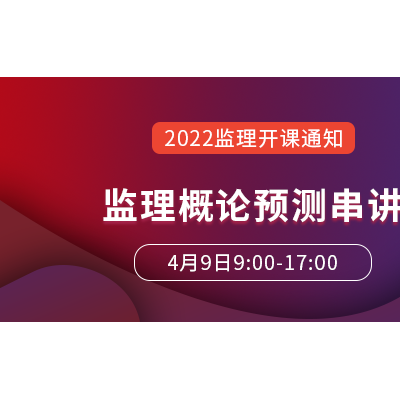 2022监理开课通知

监理概论预测串讲

4月9日9:00-17:00